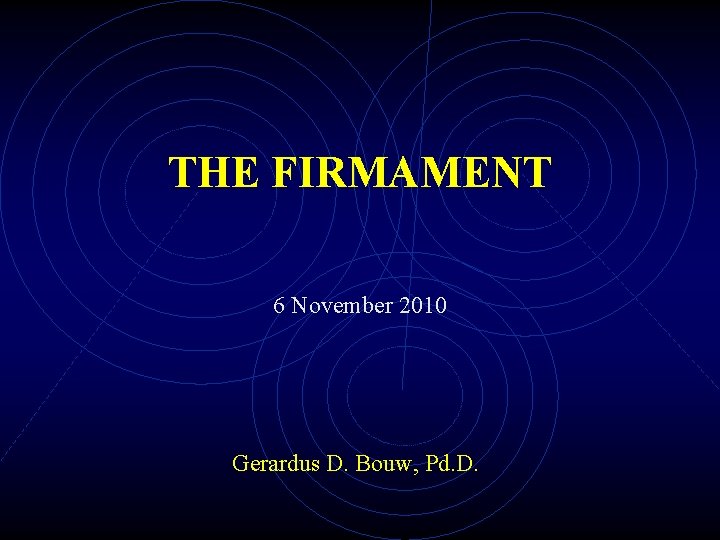 THE FIRMAMENT

6 November 2010

Gerardus D. Bouw, Pd.D.